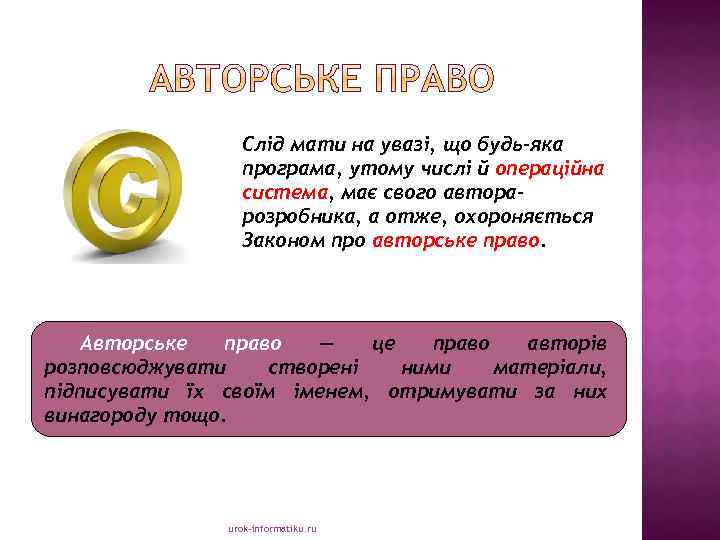 АВТОРСЬКЕ ПРАВО

Слід мати на увазі, що будь-яка програма, утому числі й операційна система, має свого автора-розробника, а отже, охороняється Законом про авторське право.

Авторське право — це право авторів розповсюджувати створені ними матеріали, підписувати їх своїм іменем, отримувати за них винагороду тощо.

urok-informatiku.ru